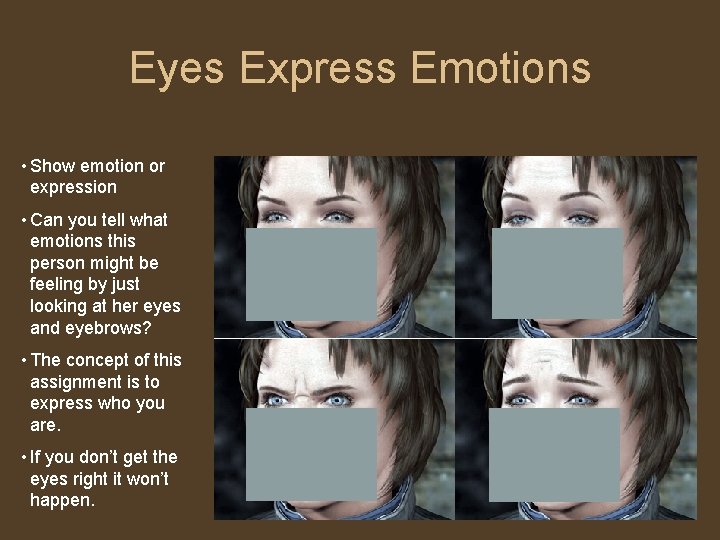 Eyes Express Emotions

• Show emotion or expression

• Can you tell what emotions this person might be feeling by just looking at her eyes and eyebrows?

• The concept of this assignment is to express who you are.

• If you don't get the eyes right it won't happen.